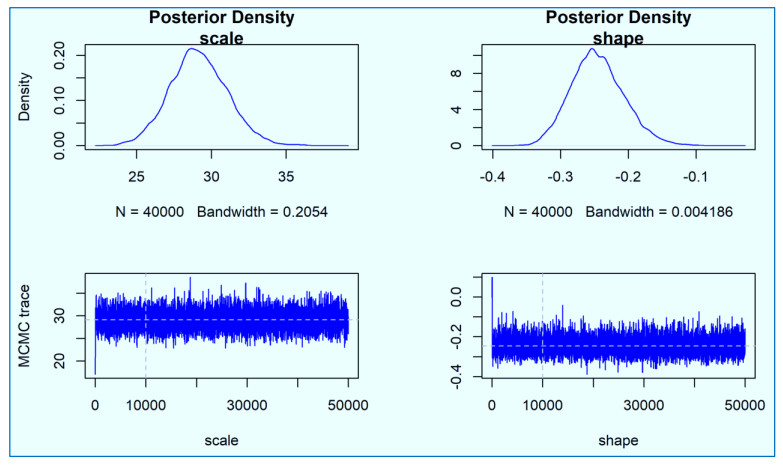 Posterior Density
scale

Density

0.00 0.10 0.20

25 30 35

N = 40000 Bandwidth = 0.2054

Posterior Density
shape

0 4 8

-0.4 -0.3 -0.2 -0.1

N = 40000 Bandwidth = 0.004186

MCMC trace

20 30

0 10000 30000 50000

scale

-0.4 -0.2 0.0

0 10000 30000 50000

shape